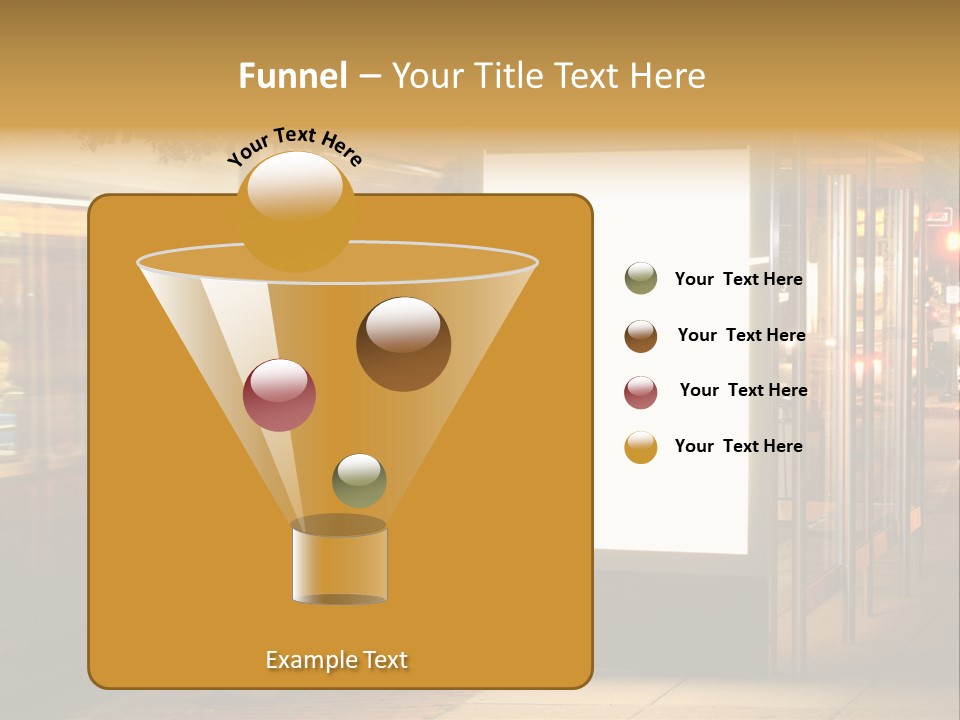 Funnel – Your Title Text Here

Your Text Here

Your Text Here

Your Text Here

Your Text Here

Your Text Here

Example Text